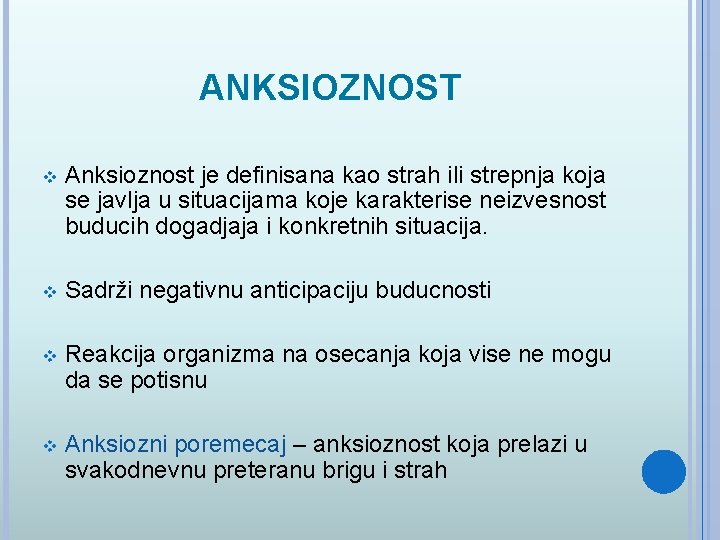 ANKSIOZNOST

❖ Anksioznost je definisana kao strah ili strepnja koja se javlja u situacijama koje karakterise neizvesnost buducih dogadjaja i konkretnih situacija.

❖ Sadrži negativnu anticipaciju buducnosti

❖ Reakcija organizma na osecanja koja vise ne mogu da se potisnu

❖ Anksiozni poremecaj – anksioznost koja prelazi u svakodnevnu preteranu brigu i strah